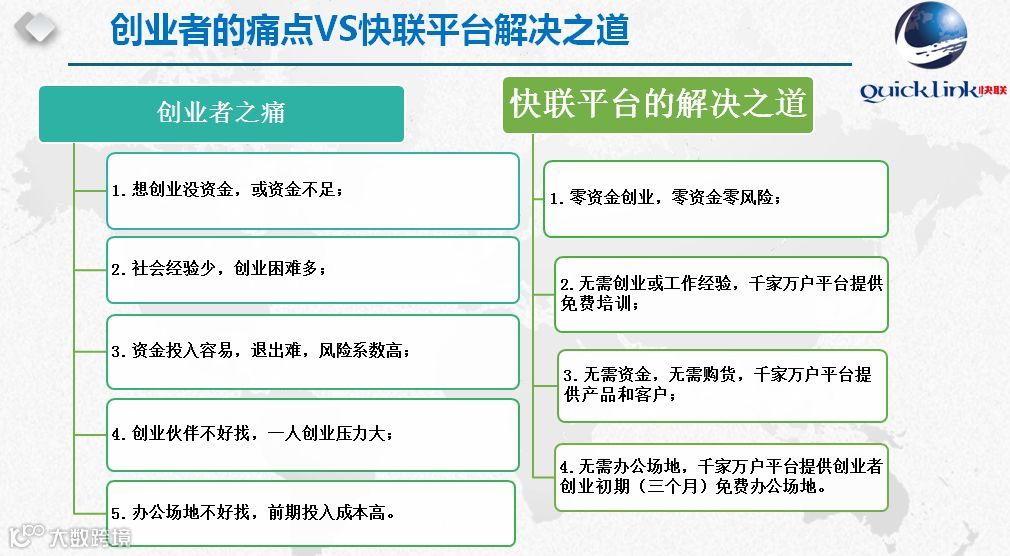 创业者的痛点VS快联平台解决之道

QuickLink快联

创业者之痛

1. 想创业没资金，或资金不足；

2. 社会经验少，创业困难多；

3. 资金投入容易，退出难，风险系数高；

4. 创业伙伴不好找，一人创业压力大；

5. 办公场地不好找，前期投入成本高。

快联平台的解决之道

1. 零资金创业，零资金零风险；

2. 无需创业或工作经验，千家万户平台提供免费培训；

3. 无需资金，无需购货，千家万户平台提供产品和客户；

4. 无需办公场地，千家万户平台提供创业者创业初期（三个月）免费办公场地。

大数跨境